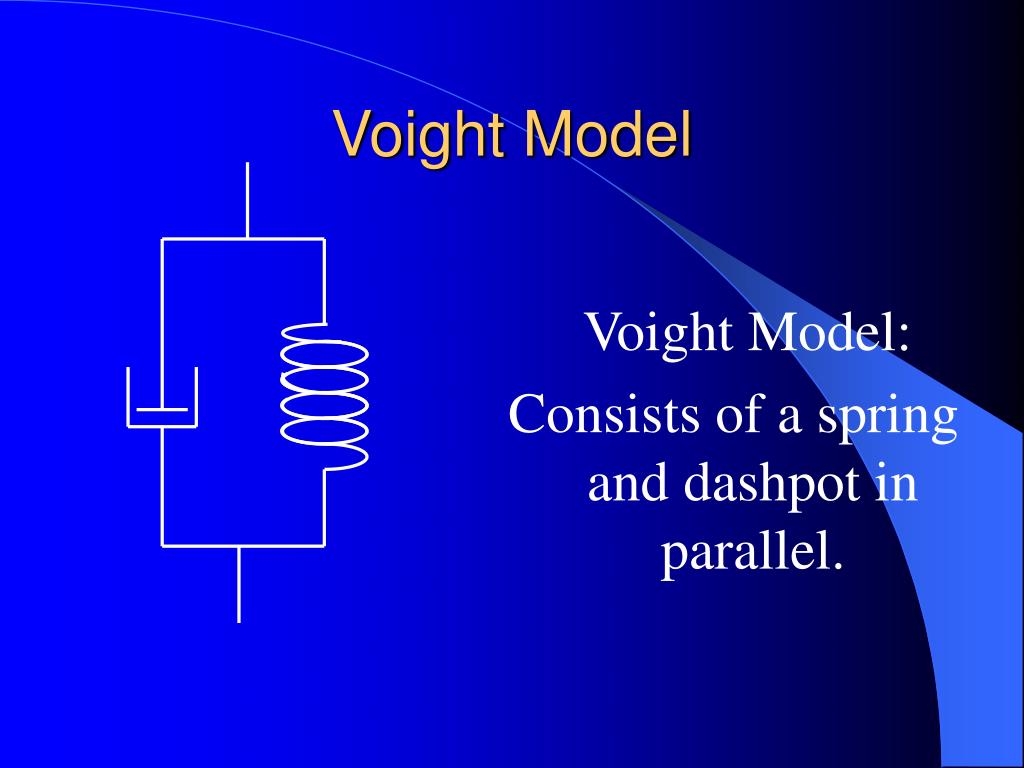 Voight Model

Voight Model:
Consists of a spring and dashpot in parallel.